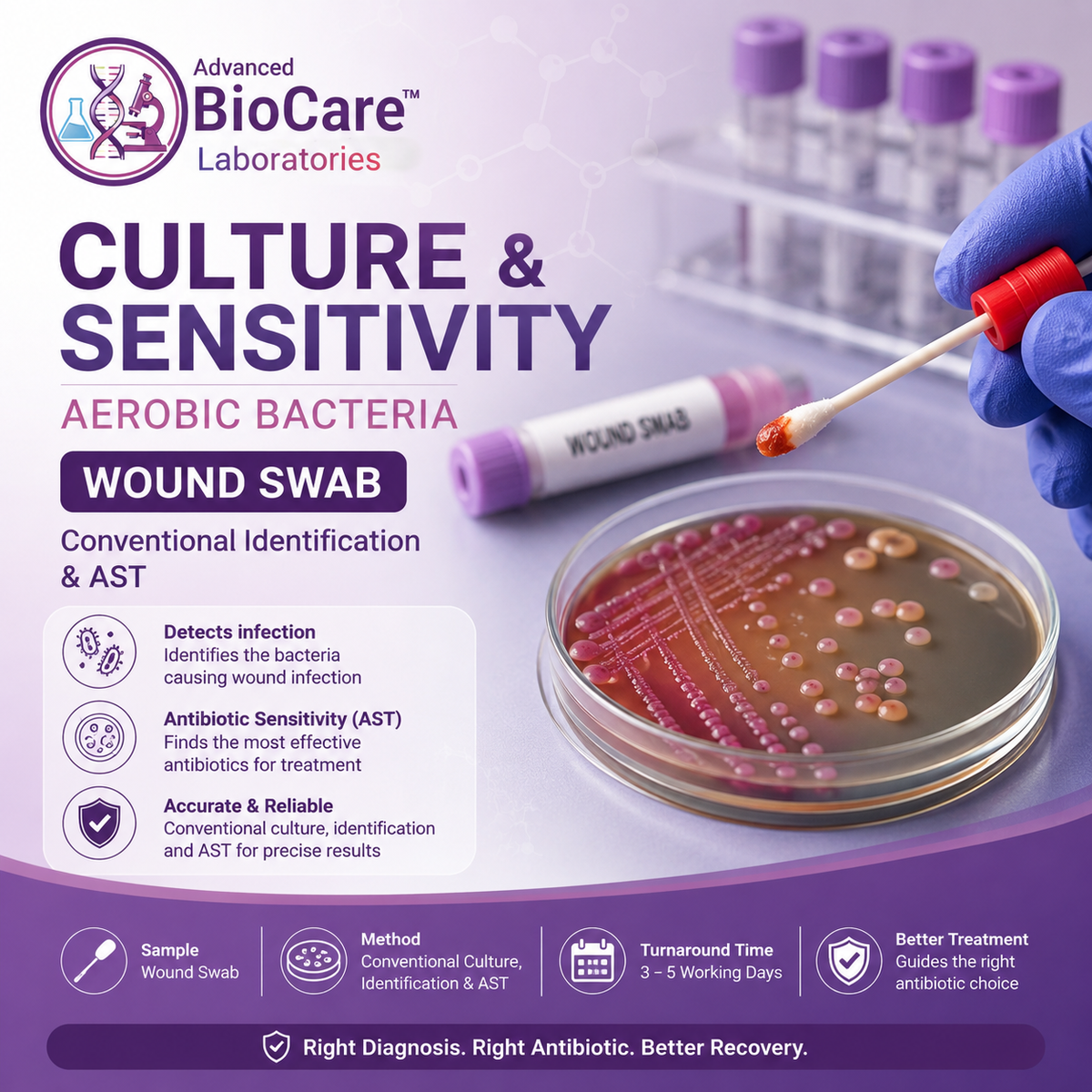 Advanced
BioCare™
Laboratories

CULTURE & SENSITIVITY

AEROBIC BACTERIA

WOUND SWAB

WOUND SWAB

Conventional Identification & AST

Detects infection
Identifies the bacteria causing wound infection

Antibiotic Sensitivity (AST)
Finds the most effective antibiotics for treatment

Accurate & Reliable
Conventional culture, identification and AST for precise results

Sample
Wound Swab

Method
Conventional Culture, Identification & AST

Turnaround Time
3 – 5 Working Days

Better Treatment
Guides the right antibiotic choice

Right Diagnosis. Right Antibiotic. Better Recovery.